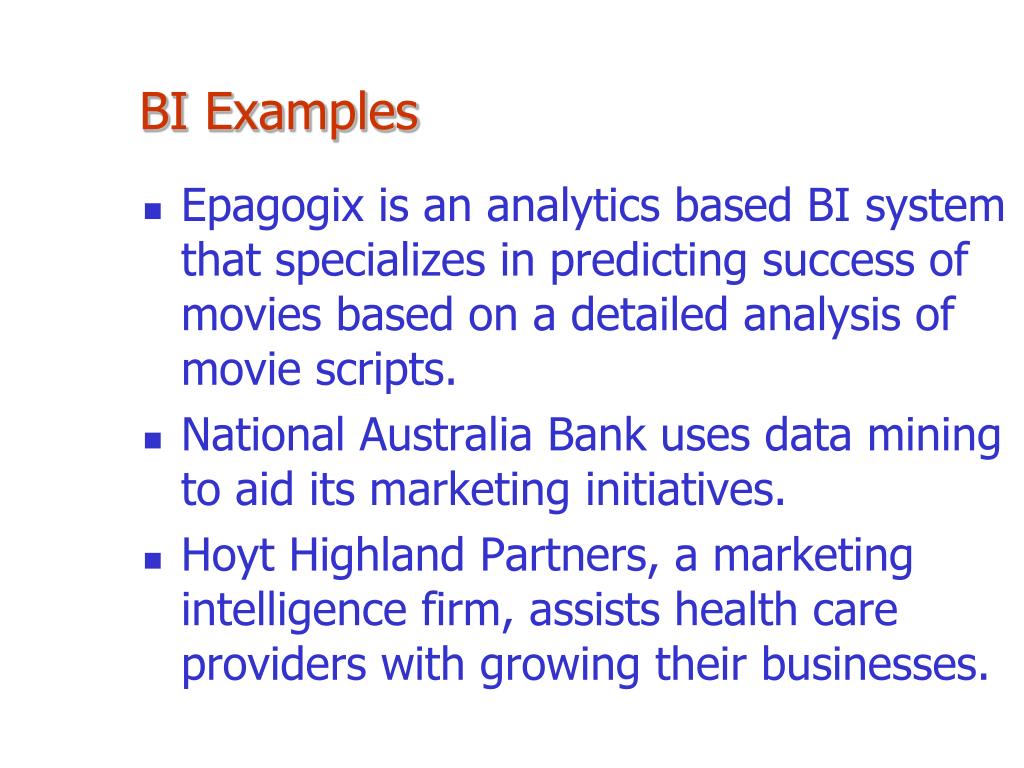 BI Examples

- Epagogix is an analytics based BI system that specializes in predicting success of movies based on a detailed analysis of movie scripts.
- National Australia Bank uses data mining to aid its marketing initiatives.
- Hoyt Highland Partners, a marketing intelligence firm, assists health care providers with growing their businesses.